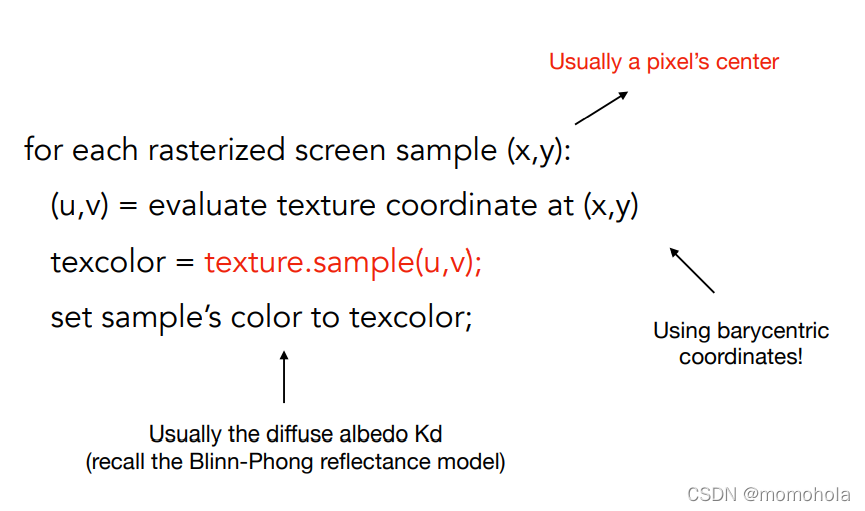 Usually a pixel's center

for each rasterized screen sample (x,y):

(u,v) = evaluate texture coordinate at (x,y)

texcolor = texture.sample(u,v);

set sample's color to texcolor;

Using barycentric coordinates!

Usually the diffuse albedo Kd
(recall the Blinn-Phong reflectance model)

CSDN @momohola